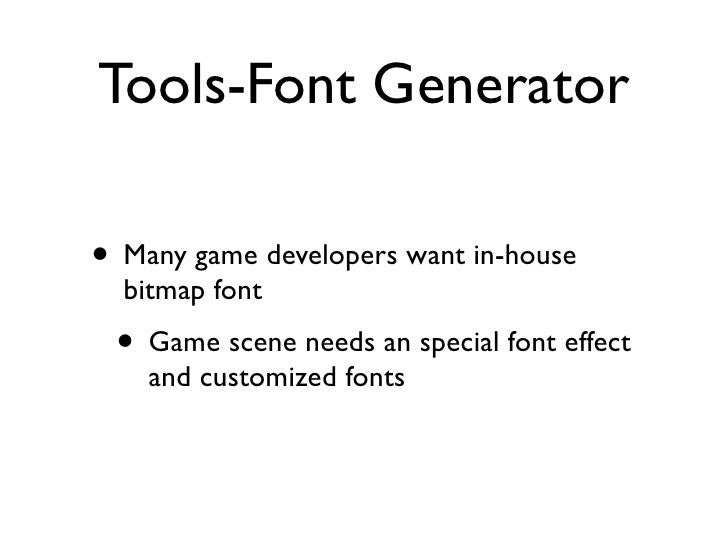 Tools-Font Generator

• Many game developers want in-house bitmap font

  • Game scene needs an special font effect and customized fonts